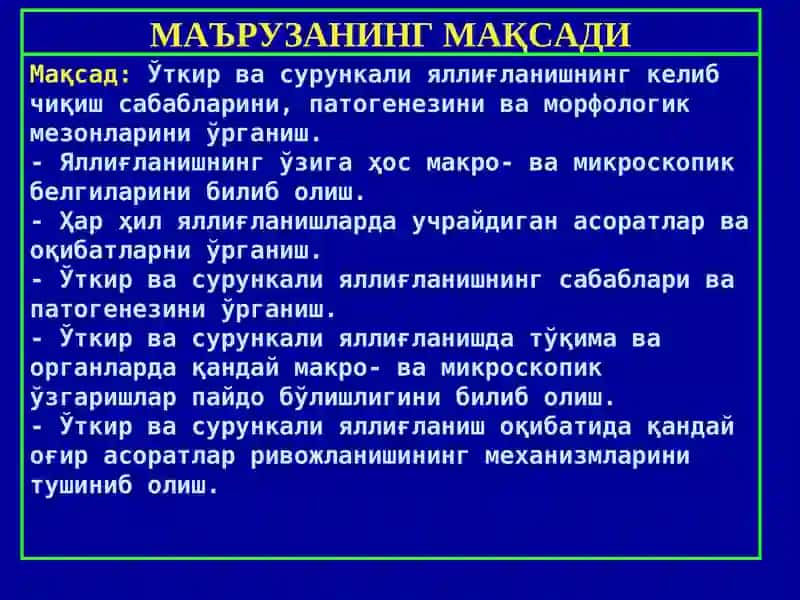 МАЪРУЗАНИНГ МАҚСАДИ

Мақсад: Ўткир ва сурункали яллиғланишнинг келиб чиқиш сабабларини, патогенезини ва морфологик мезонларини ўрганиш.
- Яллиғланишнинг ўзига ҳос макро- ва микроскопик белгиларини билиб олиш.
- Ҳар ҳил яллиғланишларда учрайдиган асоратлар ва оқибатларни ўрганиш.
- Ўткир ва сурункали яллиғланишнинг сабаблари ва патогенезини ўрганиш.
- Ўткир ва сурункали яллиғланишда тўқима ва органларда қандай макро- ва микроскопик ўзгаришлар пайдо бўлишлигини билиб олиш.
- Ўткир ва сурункали яллиғланиш оқибатида қандай оғир асоратлар ривожланишининг механизмларини тушиниб олиш.